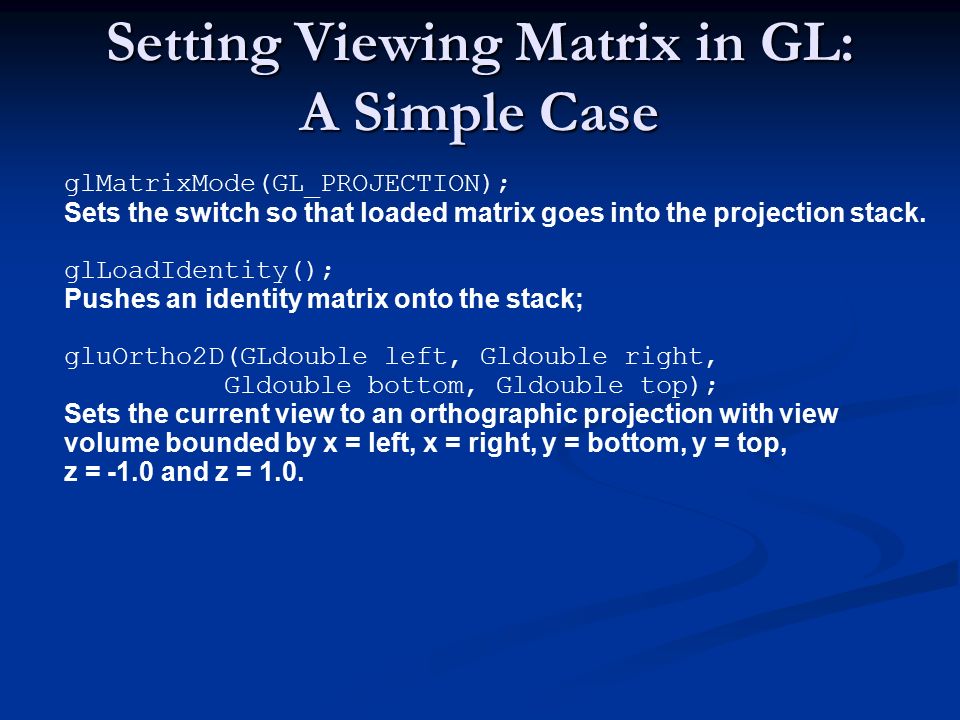 Setting Viewing Matrix in GL:
A Simple Case

glMatrixMode(GL_PROJECTION);
Sets the switch so that loaded matrix goes into the projection stack.

glLoadIdentity();
Pushes an identity matrix onto the stack;

gluOrtho2D(GLdouble left, Gldouble right,
Gldouble bottom, Gldouble top);
Sets the current view to an orthographic projection with view volume bounded by x = left, x = right, y = bottom, y = top, z = -1.0 and z = 1.0.